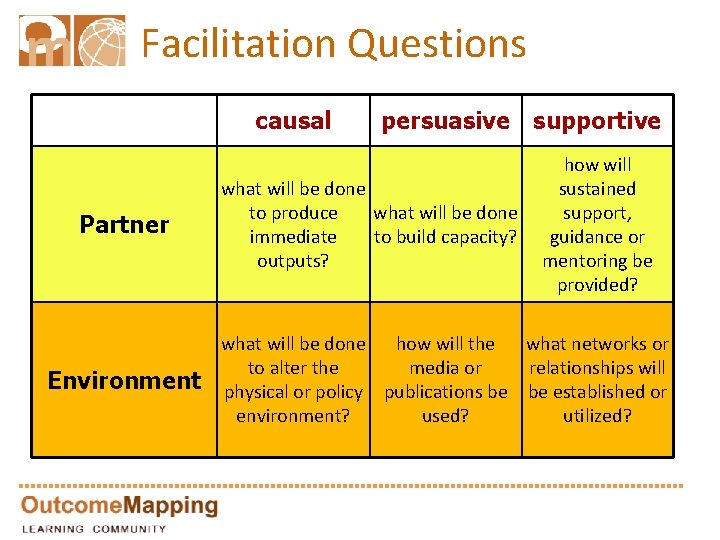 Facilitation Questions

| | causal | persuasive | supportive |
|---|---|---|---|
| Partner | what will be done to produce immediate outputs? | what will be done to build capacity? | how will sustained support, guidance or mentoring be provided? |
| Environment | what will be done to alter the physical or policy environment? | how will the media or publications be used? | what networks or relationships will be established or utilized? |

OutcomeMapping
LEARNING COMMUNITY